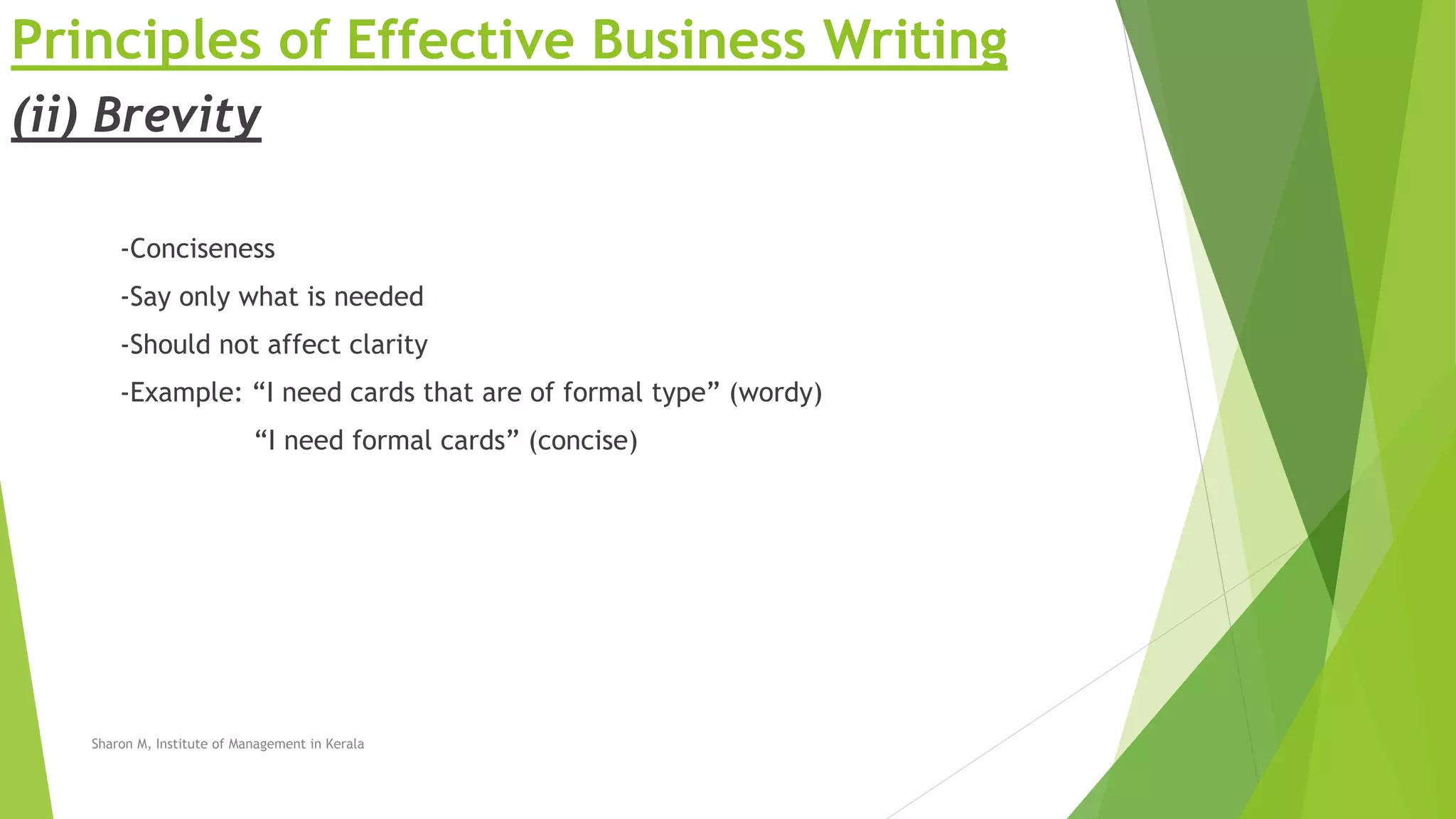 Principles of Effective Business Writing

(ii) Brevity

-Conciseness

-Say only what is needed

-Should not affect clarity

-Example: “I need cards that are of formal type” (wordy)

“I need formal cards” (concise)

Sharon M, Institute of Management in Kerala